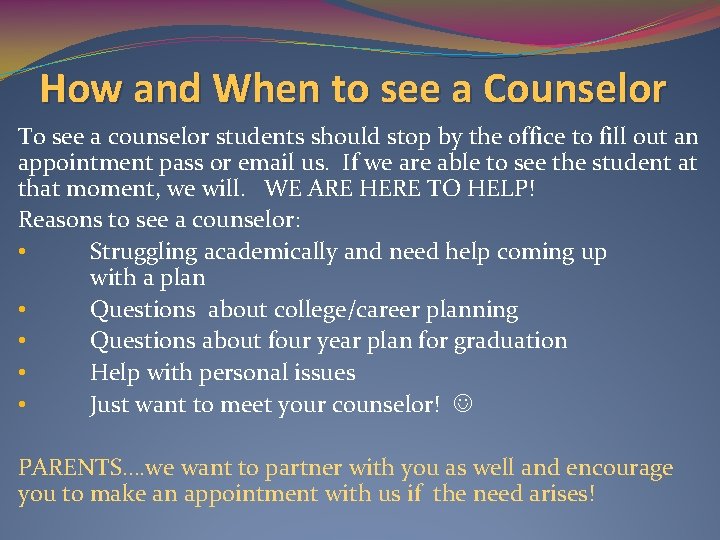 How and When to see a Counselor

To see a counselor students should stop by the office to fill out an appointment pass or email us. If we are able to see the student at that moment, we will. WE ARE HERE TO HELP!

Reasons to see a counselor:
• Struggling academically and need help coming up with a plan
• Questions about college/career planning
• Questions about four year plan for graduation
• Help with personal issues
• Just want to meet your counselor! ☺

PARENTS….we want to partner with you as well and encourage you to make an appointment with us if the need arises!